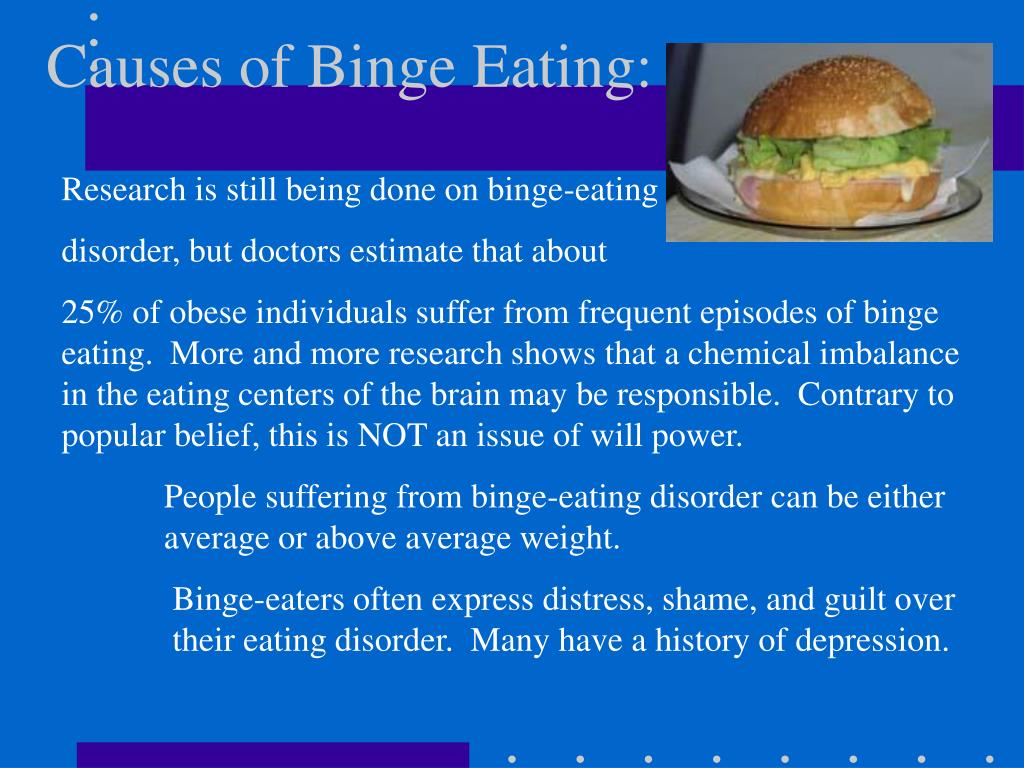 Causes of Binge Eating:

Research is still being done on binge-eating

disorder, but doctors estimate that about

25% of obese individuals suffer from frequent episodes of binge eating. More and more research shows that a chemical imbalance in the eating centers of the brain may be responsible. Contrary to popular belief, this is NOT an issue of will power.

People suffering from binge-eating disorder can be either average or above average weight.

Binge-eaters often express distress, shame, and guilt over their eating disorder. Many have a history of depression.